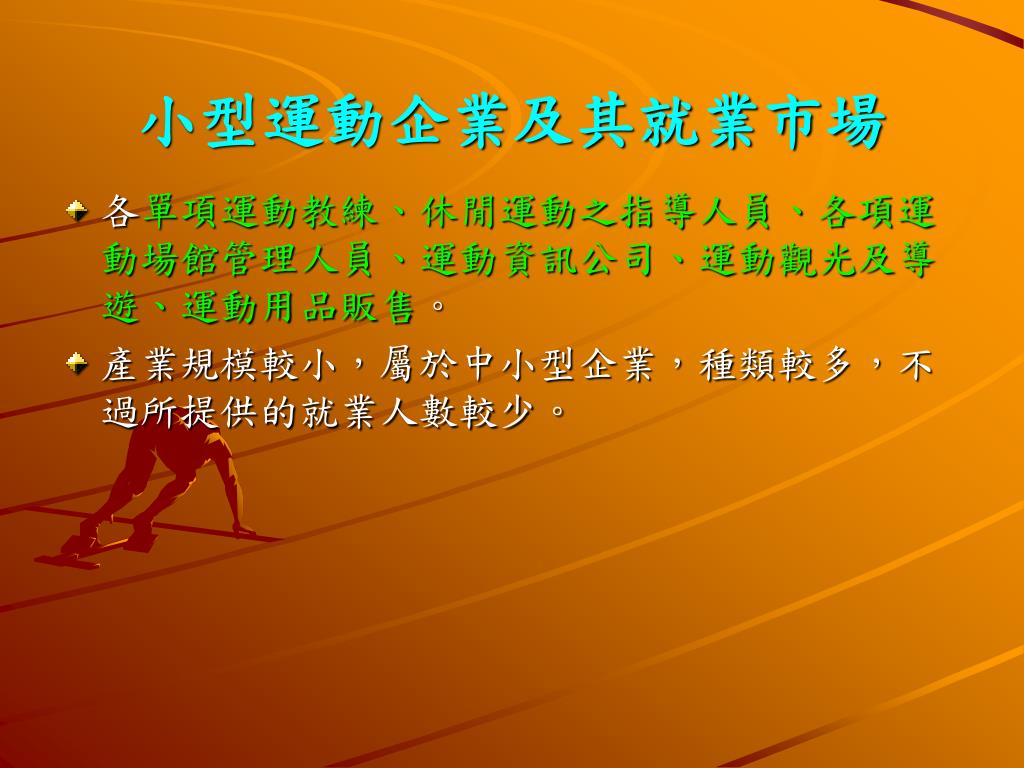 小型運動企業及其就業市場

各單項運動教練、休閒運動之指導人員、各項運動場館管理人員、運動資訊公司、運動觀光及導遊、運動用品販售。

產業規模較小，屬於中小型企業，種類較多，不過所提供的就業人數較少。